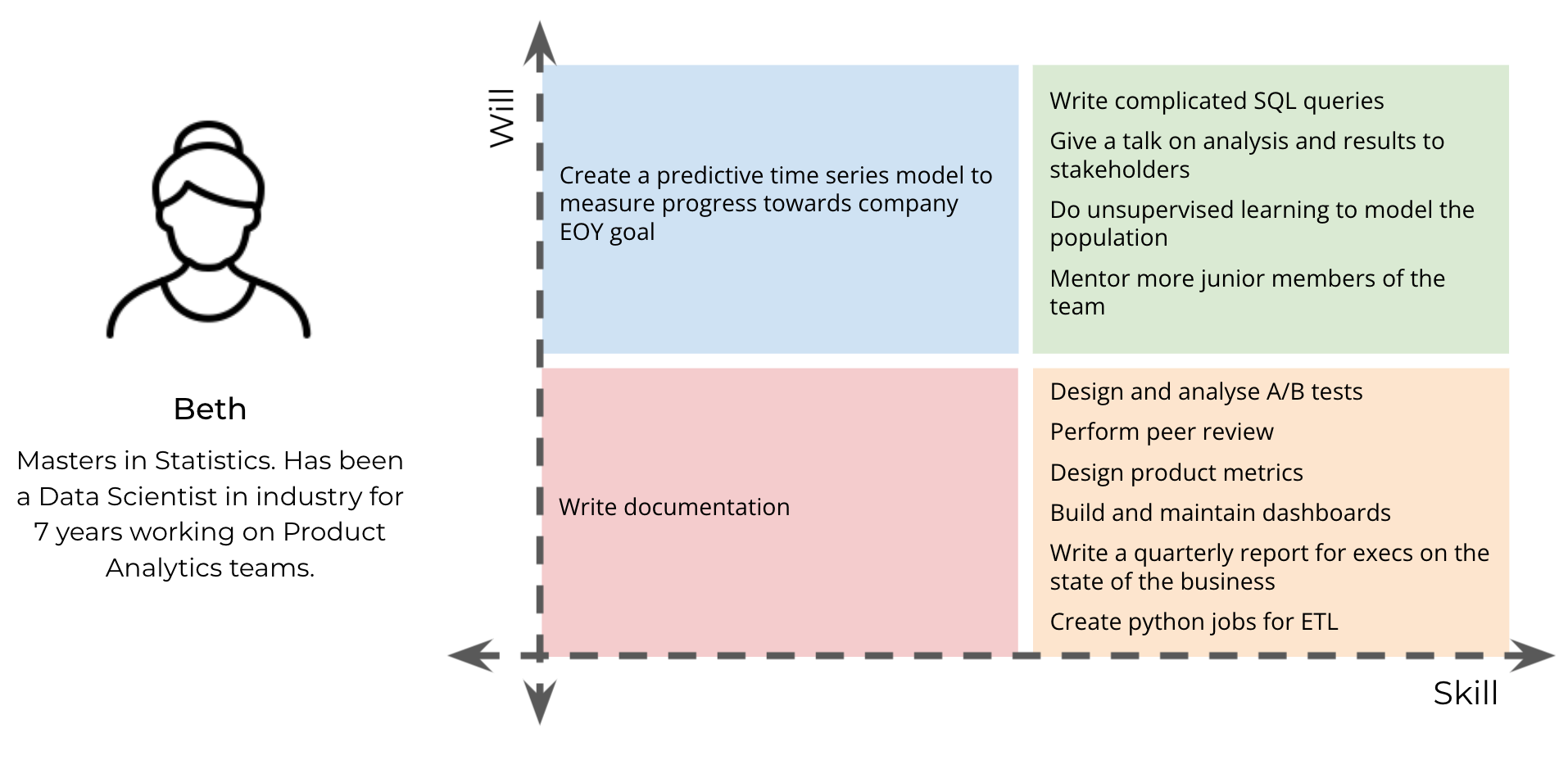 Beth

Masters in Statistics. Has been a Data Scientist in industry for 7 years working on Product Analytics teams.

Will

Create a predictive time series model to measure progress towards company EOY goal

Write complicated SQL queries

Give a talk on analysis and results to stakeholders

Do unsupervised learning to model the population

Mentor more junior members of the team

Write documentation

Design and analyse A/B tests

Perform peer review

Design product metrics

Build and maintain dashboards

Write a quarterly report for execs on the state of the business

Create python jobs for ETL

Skill